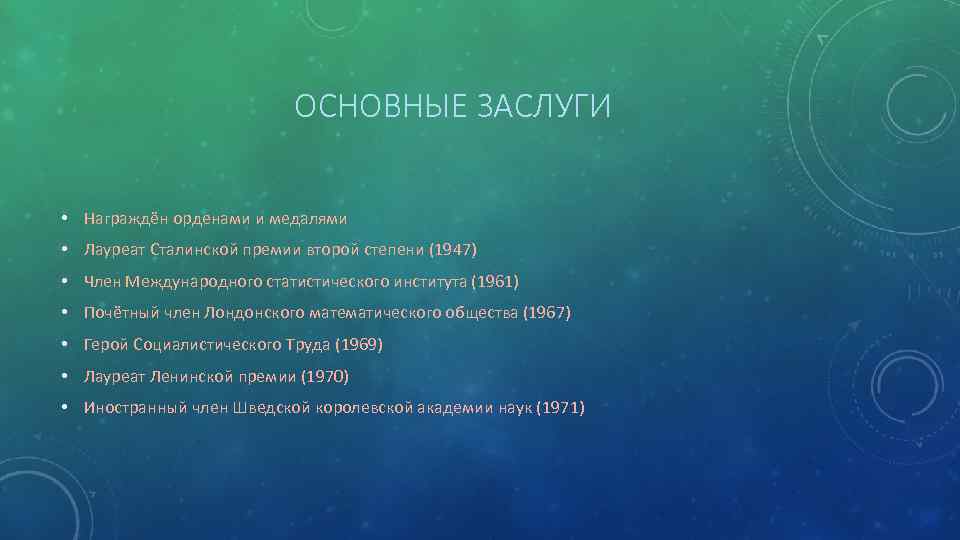 ОСНОВНЫЕ ЗАСЛУГИ

• Награждён орденами и медалями
• Лауреат Сталинской премии второй степени (1947)
• Член Международного статистического института (1961)
• Почётный член Лондонского математического общества (1967)
• Герой Социалистического Труда (1969)
• Лауреат Ленинской премии (1970)
• Иностранный член Шведской королевской академии наук (1971)